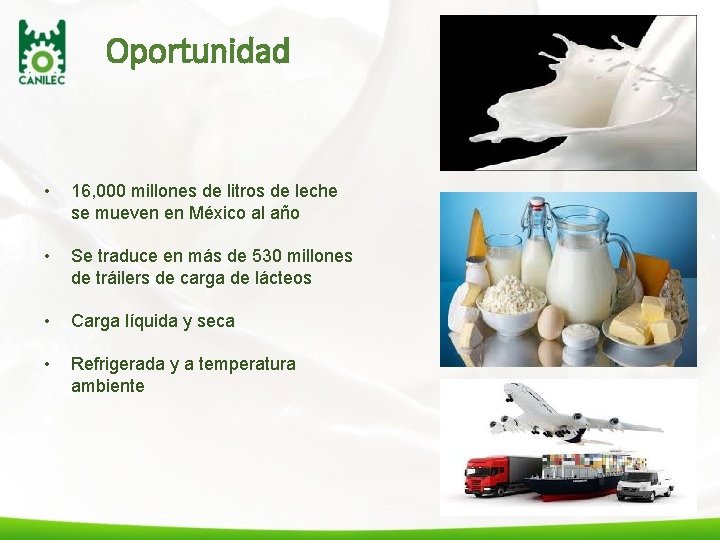 CANILEC

Oportunidad

• 16,000 millones de litros de leche se mueven en México al año

• Se traduce en más de 530 millones de tráilers de carga de lácteos

• Carga líquida y seca

• Refrigerada y a temperatura ambiente